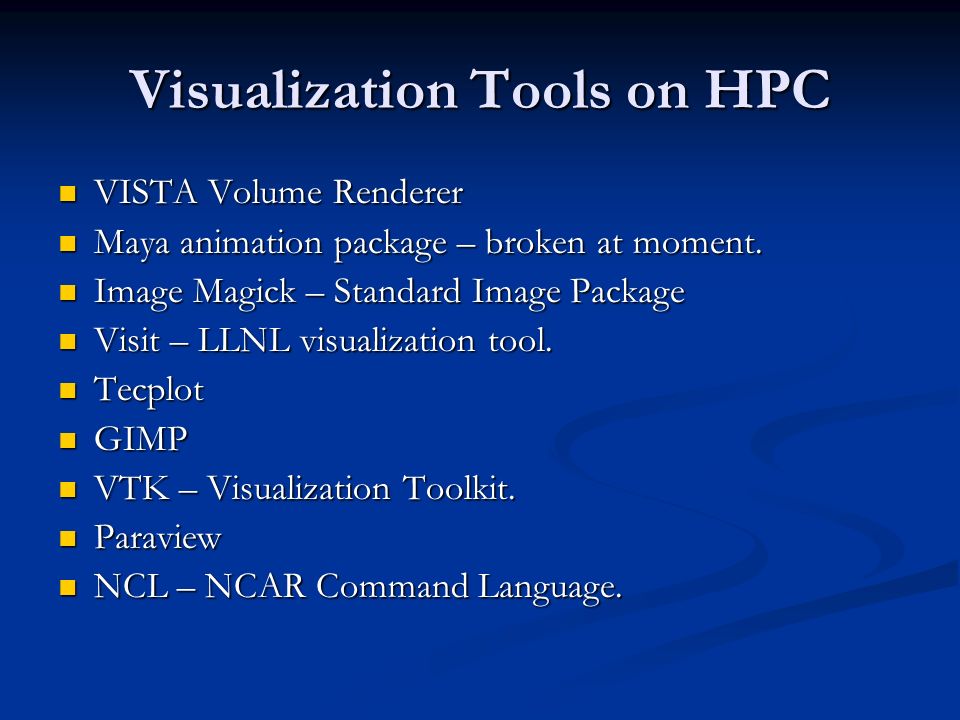 Visualization Tools on HPC

- VISTA Volume Renderer
- Maya animation package – broken at moment.
- Image Magick – Standard Image Package
- Visit – LLNL visualization tool.
- Tecplot
- GIMP
- VTK – Visualization Toolkit.
- Paraview
- NCL – NCAR Command Language.